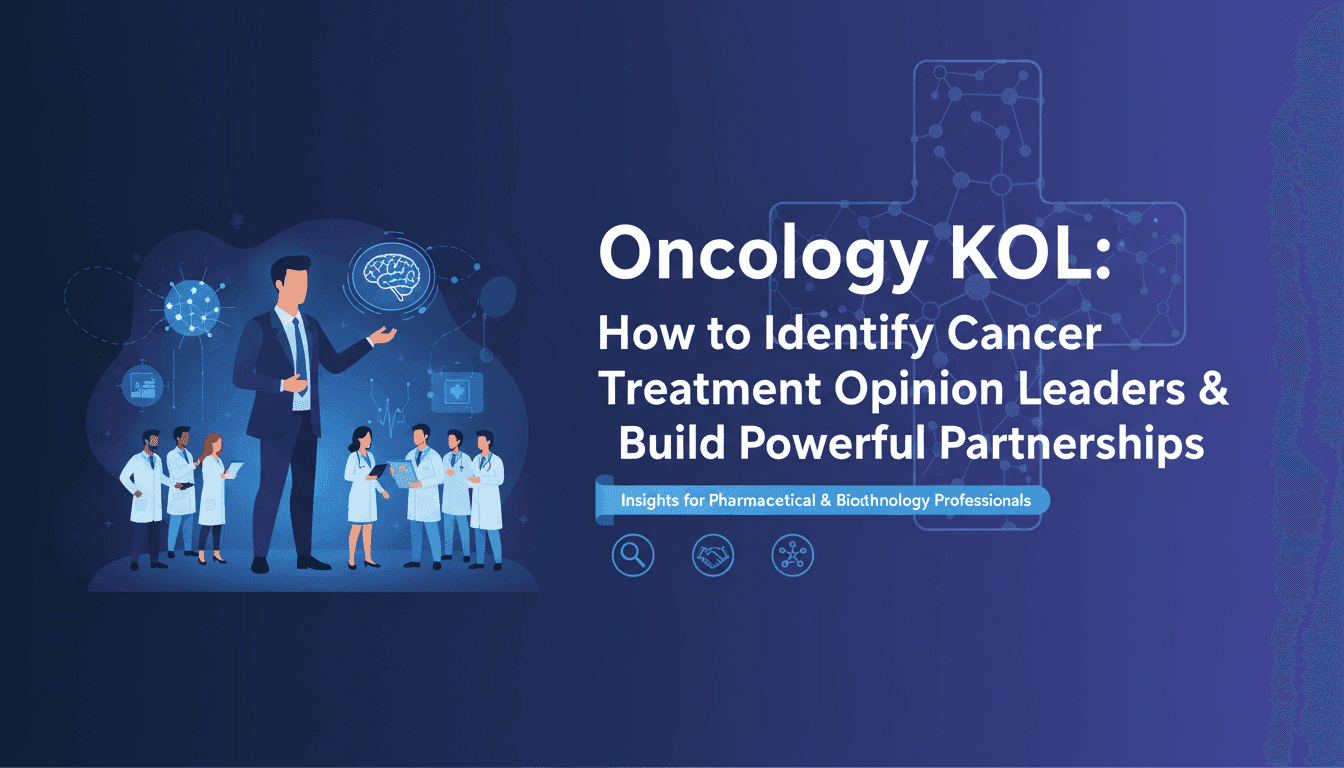 Oncology KOL:

How to Identify Cancer Treatment Opinion Leaders & Build Powerful Partnerships

Insights for Pharmacetical & Biothnology Professionals